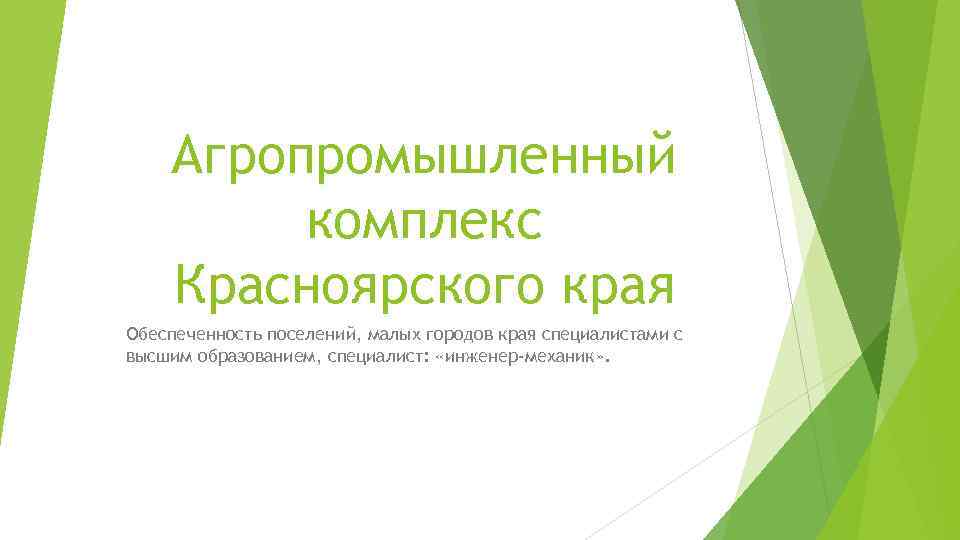 Агропромышленный комплекс Красноярского края

Обеспеченность поселений, малых городов края специалистами с высшим образованием, специалист: «инженер-механик».